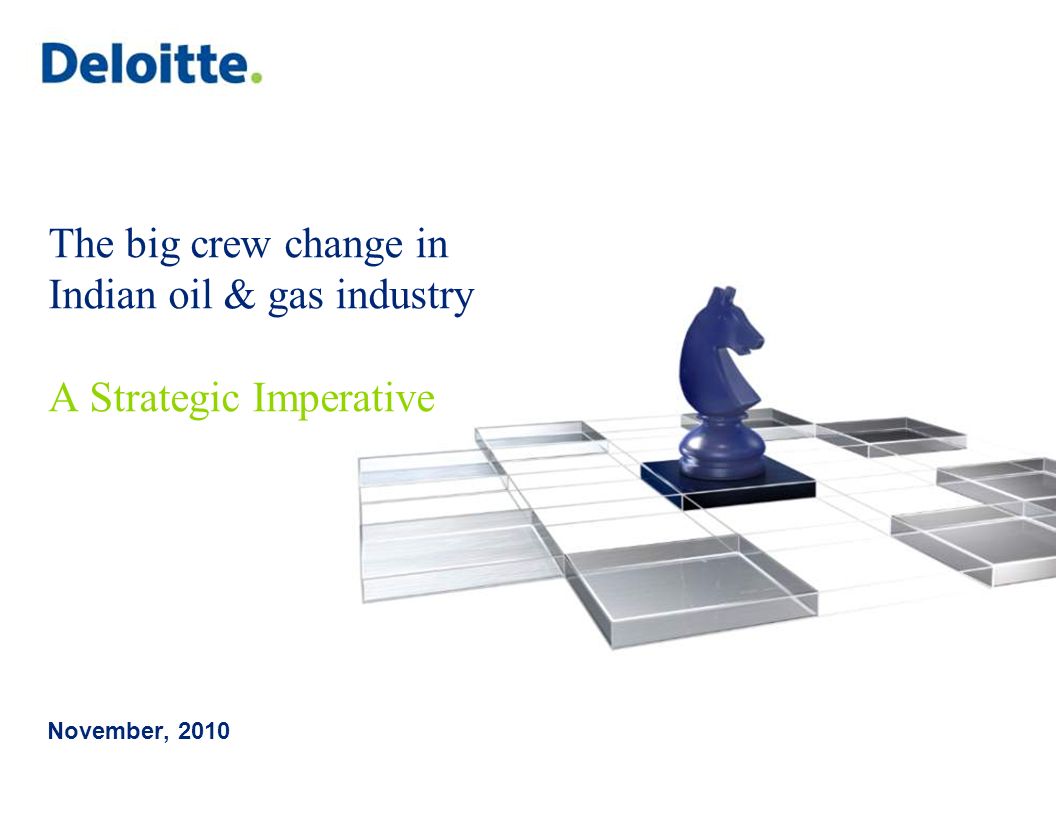 Deloitte.

The big crew change in Indian oil & gas industry

A Strategic Imperative

November, 2010